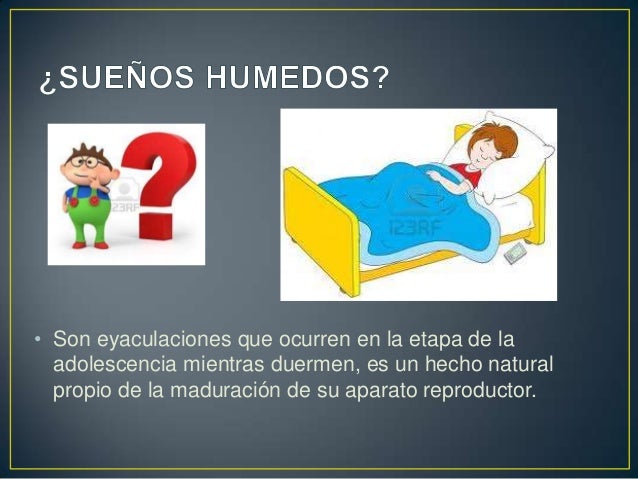 ¿SUEÑOS HUMEDOS?

123RF

123RF

• Son eyaculaciones que ocurren en la etapa de la adolescencia mientras duermen, es un hecho natural propio de la maduración de su aparato reproductor.